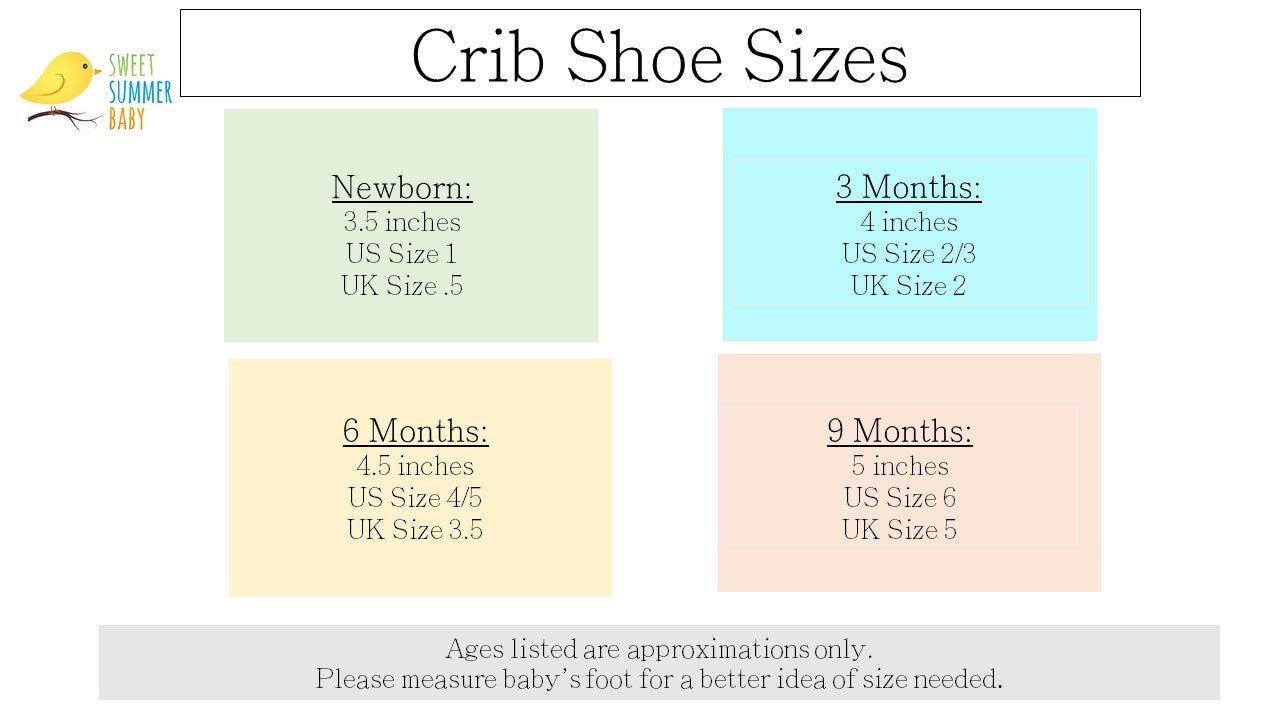 SWEET
SUMMER
BABY

Crib Shoe Sizes

Newborn:
3.5 inches
US Size 1
UK Size .5

3 Months:
4 inches
US Size 2/3
UK Size 2

6 Months:
4.5 inches
US Size 4/5
UK Size 3.5

9 Months:
5 inches
US Size 6
UK Size 5

Ages listed are approximations only.
Please measure baby's foot for a better idea of size needed.